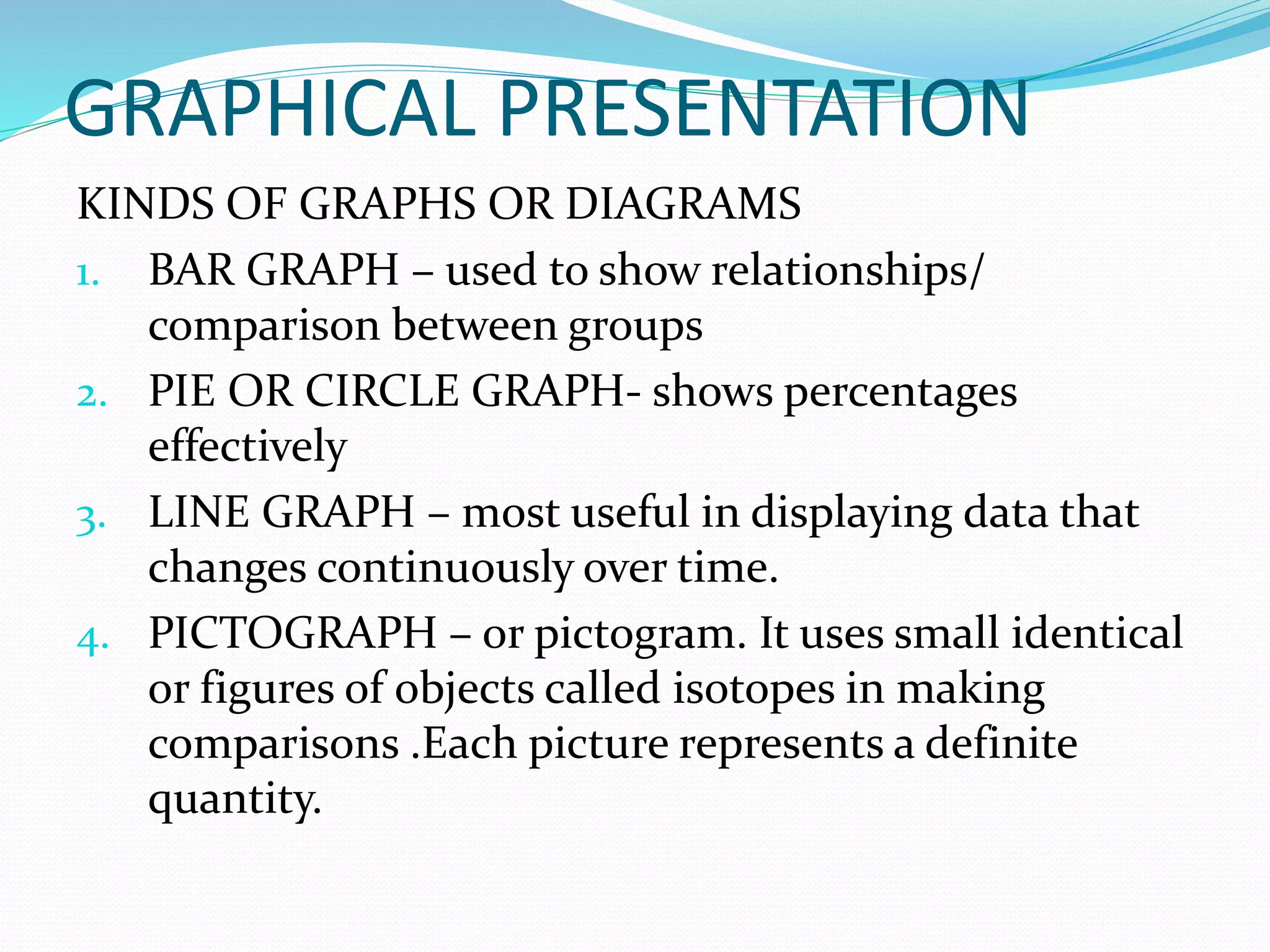 GRAPHICAL PRESENTATION

KINDS OF GRAPHS OR DIAGRAMS

1. BAR GRAPH – used to show relationships/ comparison between groups
2. PIE OR CIRCLE GRAPH- shows percentages effectively
3. LINE GRAPH – most useful in displaying data that changes continuously over time.
4. PICTOGRAPH – or pictogram. It uses small identical or figures of objects called isotopes in making comparisons .Each picture represents a definite quantity.